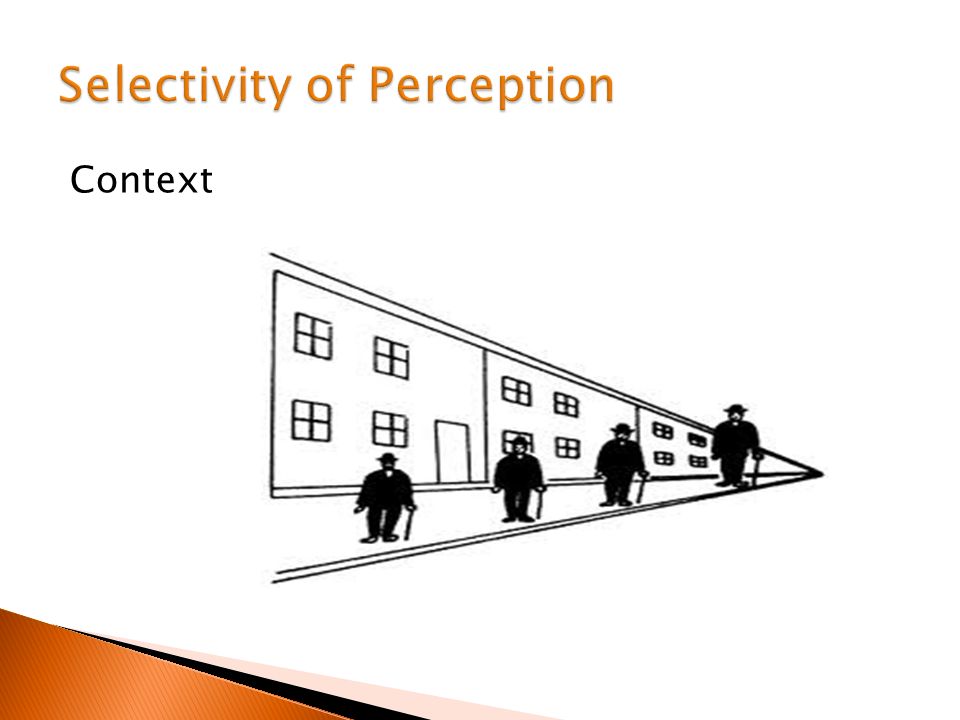 Selectivity of Perception

Context